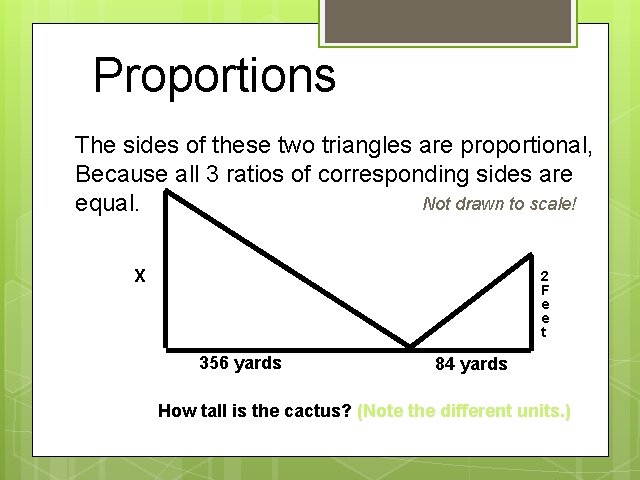 Proportions

The sides of these two triangles are proportional, Because all 3 ratios of corresponding sides are equal.

Not drawn to scale!

X

2 Feet

356 yards

84 yards

How tall is the cactus? (Note the different units.)